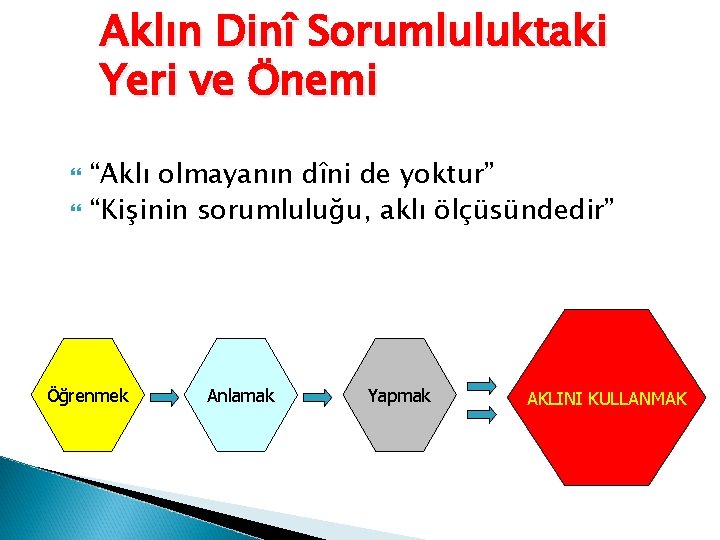 Aklın Dinî Sorumluluktaki Yeri ve Önemi

“Aklı olmayanın dîni de yoktur”
“Kişinin sorumluluğu, aklı ölçüsündedir”

Öğrenmek

Anlamak

Yapmak

AKLINI KULLANMAK